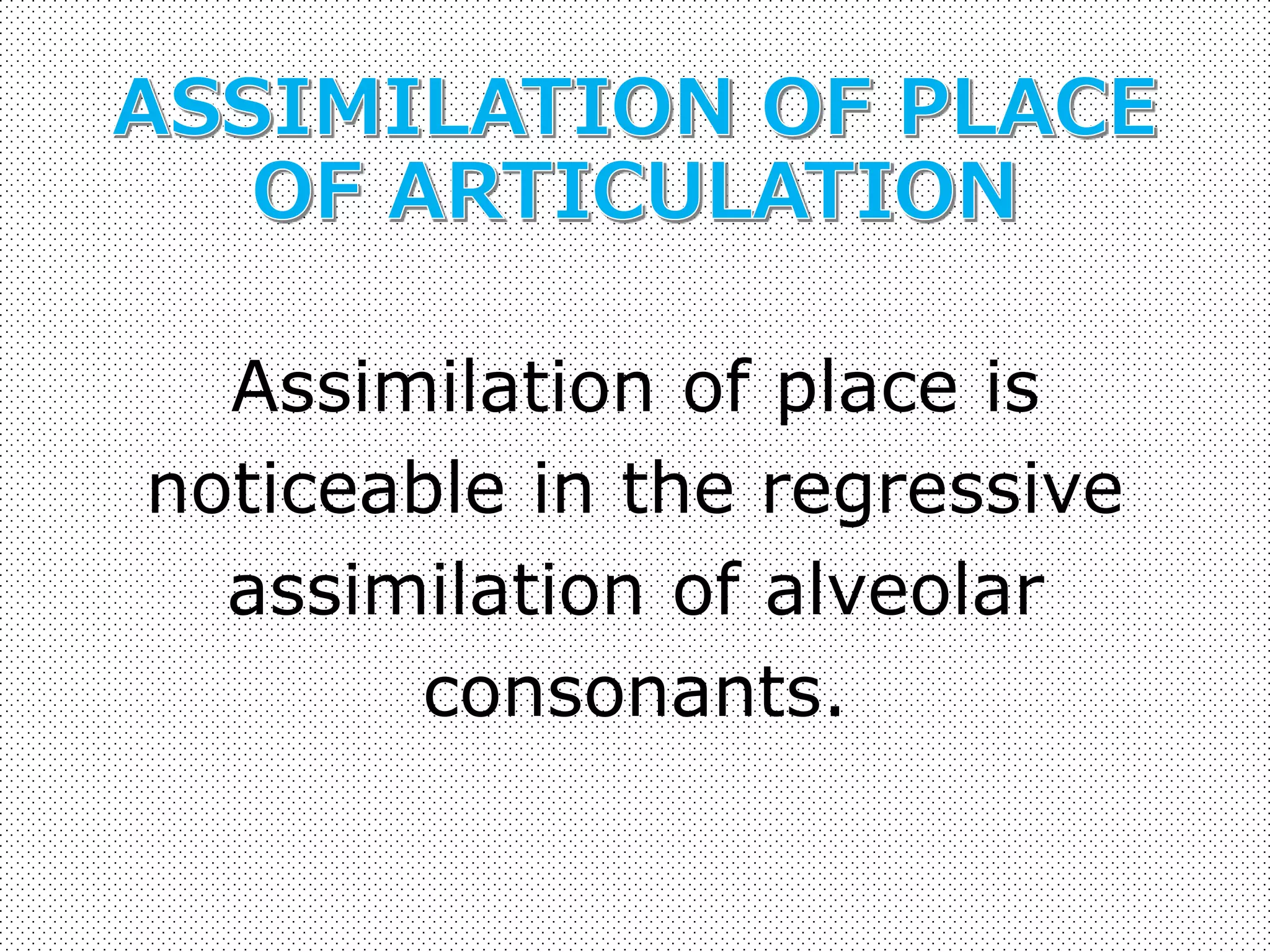 ASSIMILATION OF PLACE OF ARTICULATION

Assimilation of place is noticeable in the regressive assimilation of alveolar consonants.